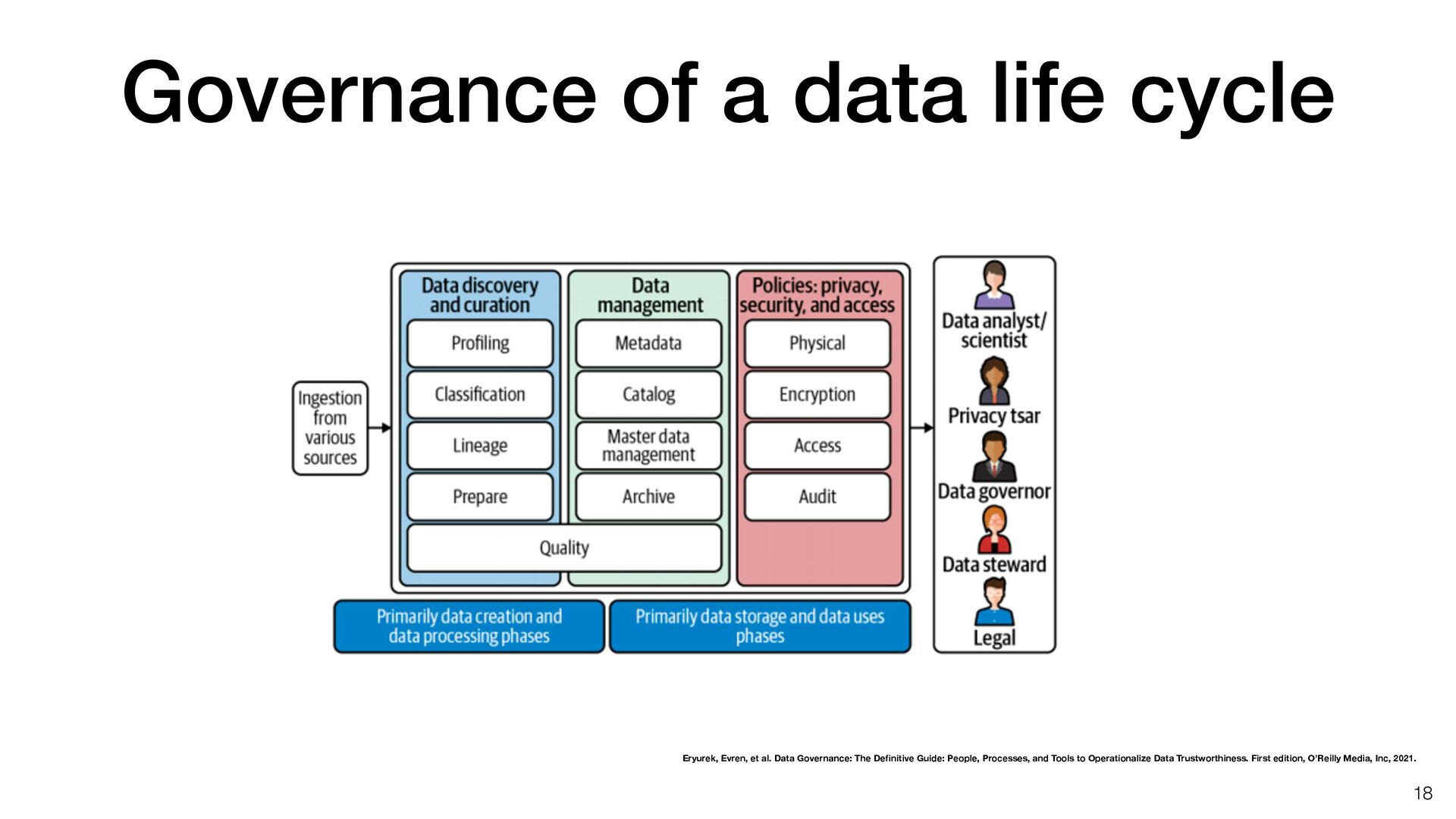 Governance of a data life cycle

Ingestion from various sources

Data discovery and curation

Profiling

Classification

Lineage

Prepare

Data management

Metadata

Catalog

Master data management

Archive

Quality

Policies: privacy, security, and access

Physical

Encryption

Access

Audit

Primarily data creation and data processing phases

Primarily data storage and data uses phases

Data analyst/ scientist

Privacy tsar

Data governor

Data steward

Legal

Eryurek, Evren, et al. Data Governance: The Definitive Guide: People, Processes, and Tools to Operationalize Data Trustworthiness. First edition, O'Reilly Media, Inc, 2021.

18